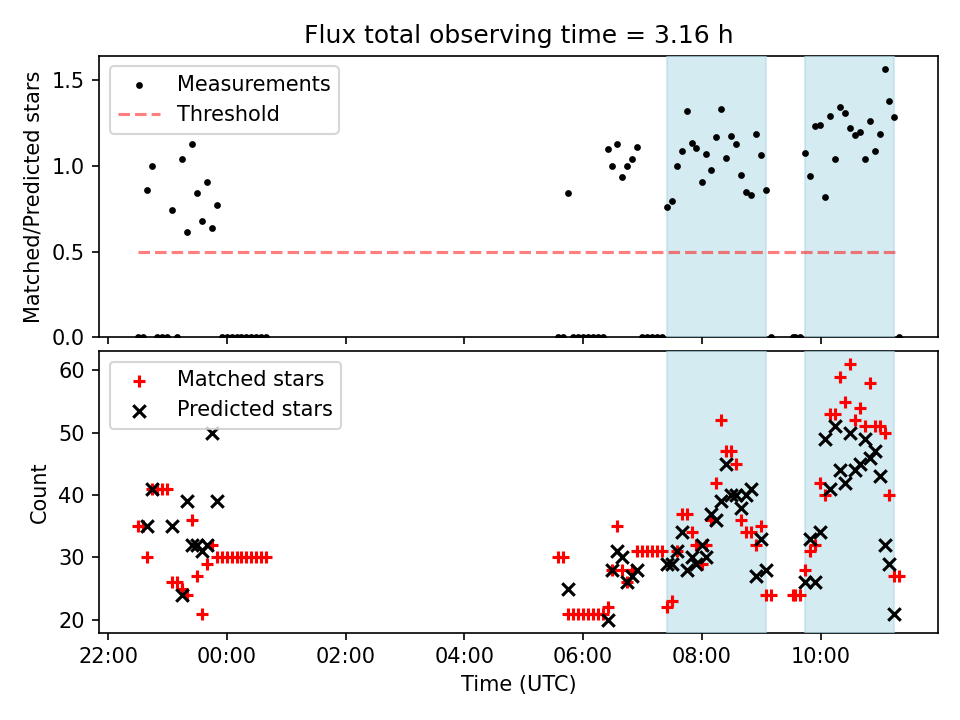 Flux total observing time = 3.16 h

Measurements
Threshold

Matched/Predicted stars

1.5
1.0
0.5
0.0

Matched stars
Predicted stars

Count

60
50
40
30
20

22:00
00:00
02:00
04:00
06:00
08:00
10:00

Time (UTC)